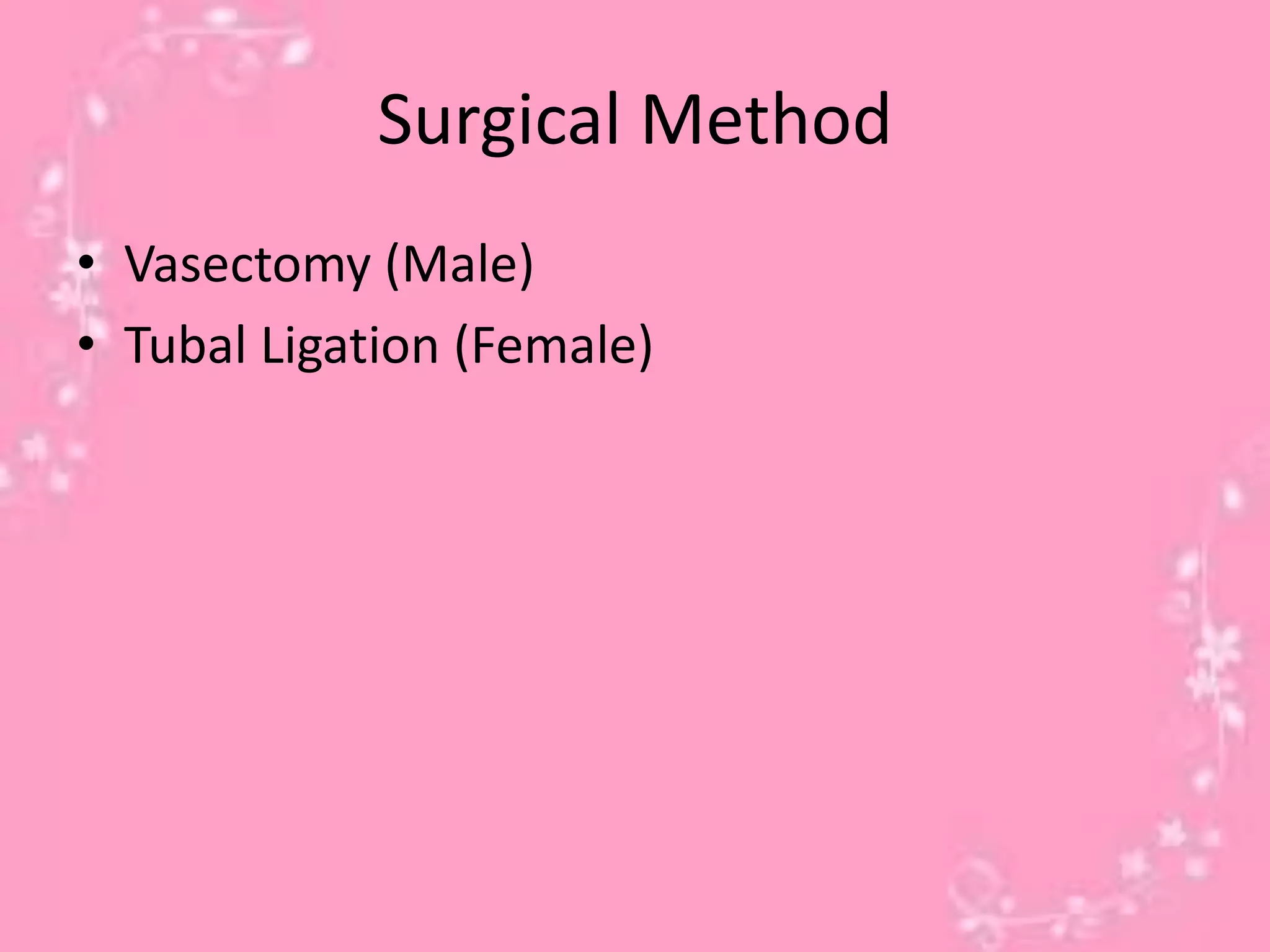 Surgical Method

• Vasectomy (Male)
• Tubal Ligation (Female)